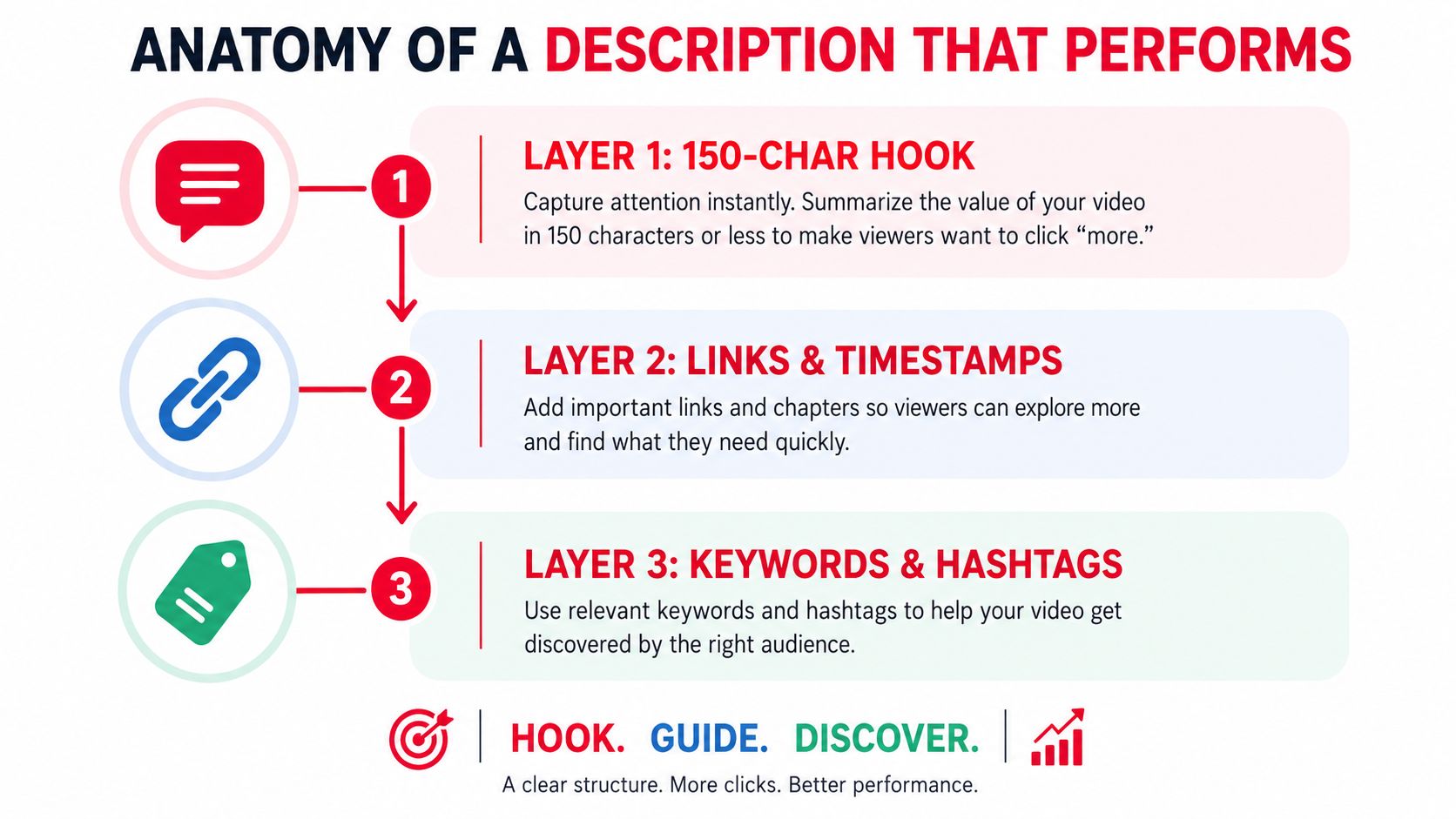 ANATOMY OF A DESCRIPTION THAT PERFORMS

1

LAYER 1: 150-CHAR HOOK

Capture attention instantly. Summarize the value of your video in 150 characters or less to make viewers want to click “more.”

2

LAYER 2: LINKS & TIMESTAMPS

Add important links and chapters so viewers can explore more and find what they need quickly.

3

LAYER 3: KEYWORDS & HASHTAGS

Use relevant keywords and hashtags to help your video get discovered by the right audience.

HOOK. GUIDE. DISCOVER.

A clear structure. More clicks. Better performance.